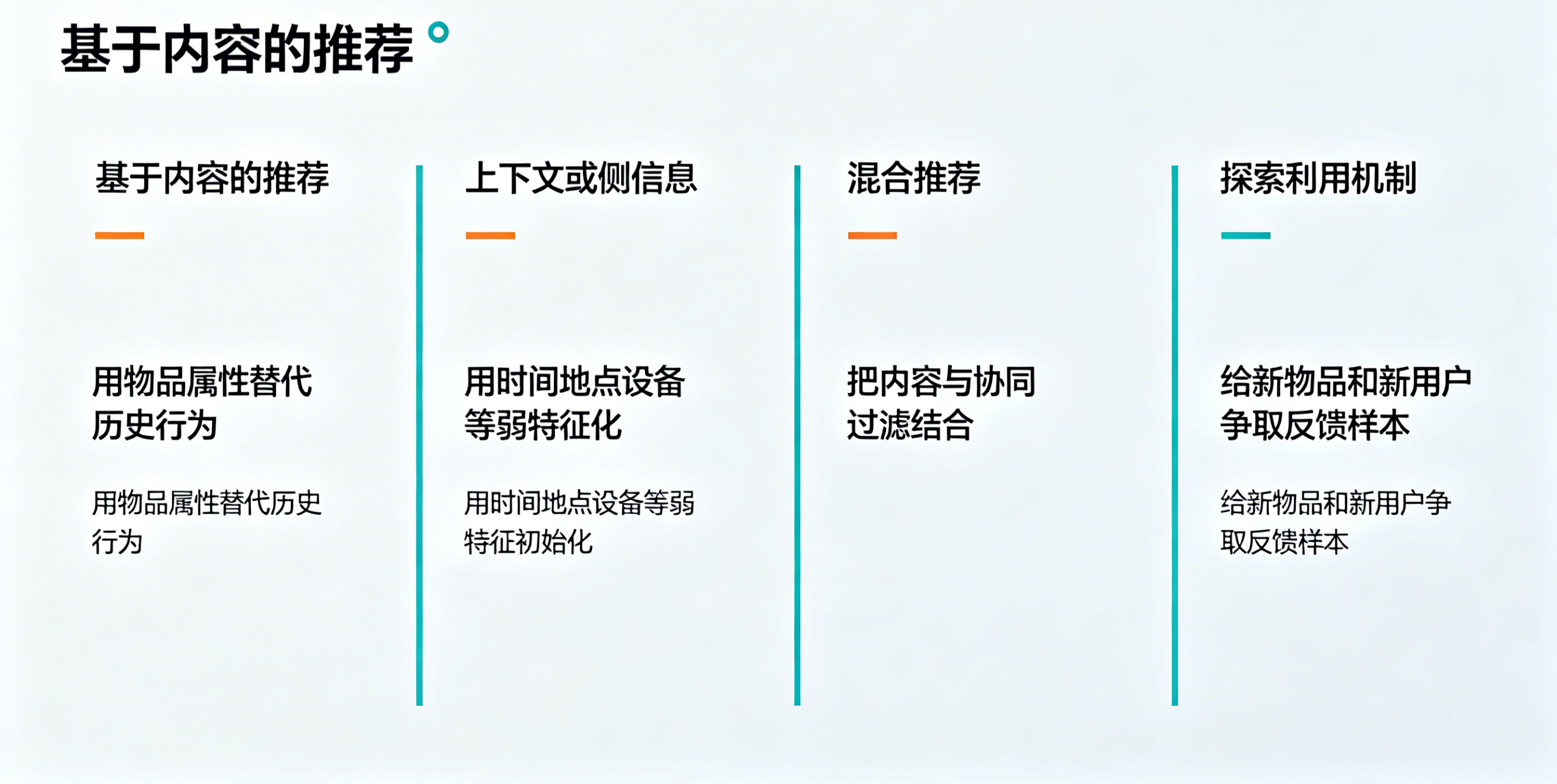 基于内容的推荐

基于内容的推荐

用物品属性替代历史行为

用物品属性替代历史行为

上下文或侧信息

用时间地点设备等弱特征化

用时间地点设备等弱特征初始化

混合推荐

把内容与协同过滤结合

探索利用机制

给新物品和新用户争取反馈样本

给新物品和新用户争取反馈样本